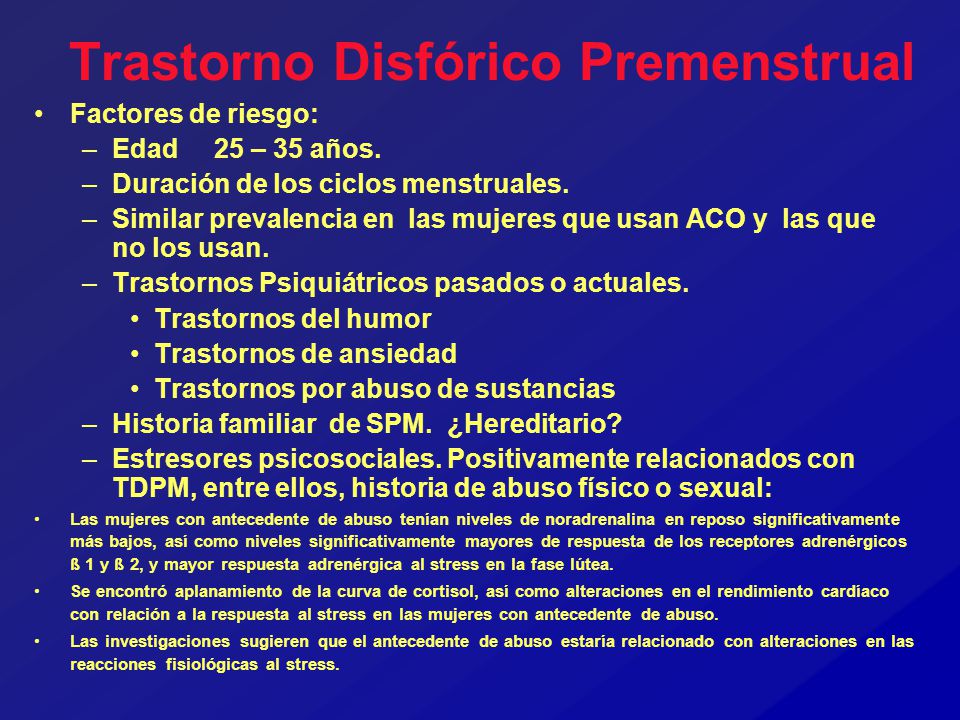 Trastorno Disfórico Premenstrual

• Factores de riesgo:
– Edad 25 – 35 años.
– Duración de los ciclos menstruales.
– Similar prevalencia en las mujeres que usan ACO y las que no los usan.
– Trastornos Psiquiátricos pasados o actuales.
• Trastornos del humor
• Trastornos de ansiedad
• Trastornos por abuso de sustancias
– Historia familiar de SPM. ¿Hereditario?
– Estresores psicosociales. Positivamente relacionados con TDPM, entre ellos, historia de abuso físico o sexual:

• Las mujeres con antecedente de abuso tenían niveles de noradrenalina en reposo significativamente más bajos, así como niveles significativamente mayores de respuesta de los receptores adrenérgicos ß 1 y ß 2, y mayor respuesta adrenérgica al stress en la fase lútea.

• Se encontró aplanamiento de la curva de cortisol, así como alteraciones en el rendimiento cardíaco con relación a la respuesta al stress en las mujeres con antecedente de abuso.

• Las investigaciones sugieren que el antecedente de abuso estaría relacionado con alteraciones en las reacciones fisiológicas al stress.